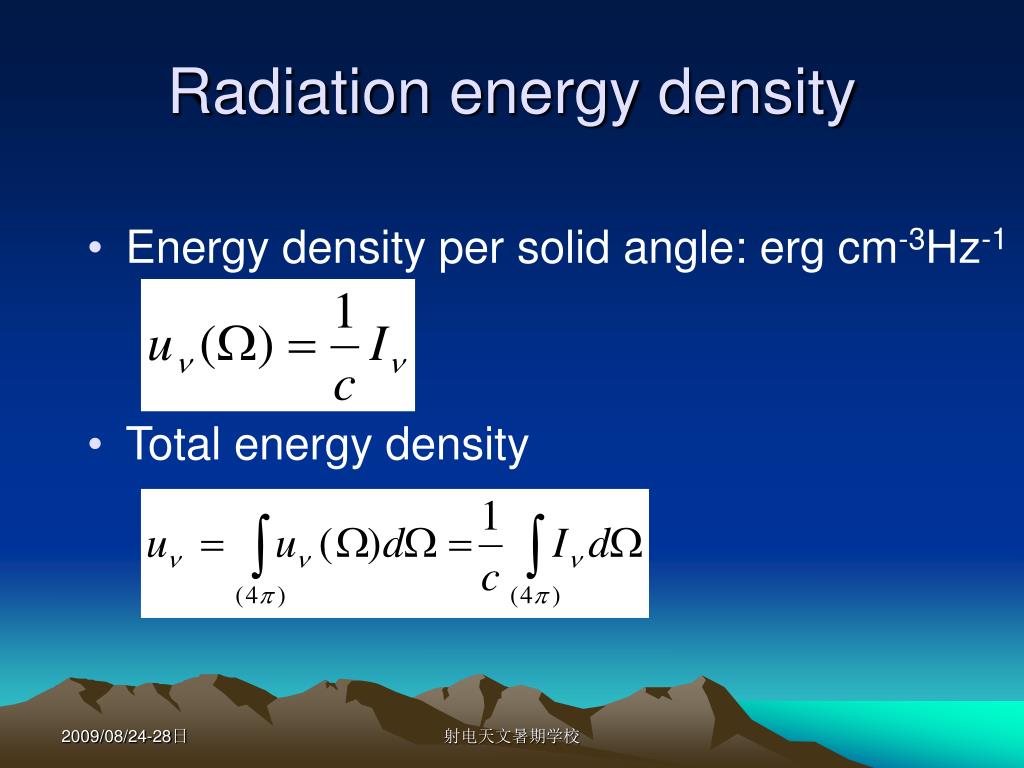 Radiation energy density

• Energy density per solid angle: erg cm$^{-3}$Hz$^{-1}$

$u_\nu(\Omega) = \frac{1}{c} I_\nu$

• Total energy density

$u_\nu = \int_{(4\pi)} u_\nu(\Omega) d\Omega = \frac{1}{c} \int_{(4\pi)} I_\nu d\Omega$

2009/08/24-28日

射电天文暑期学校